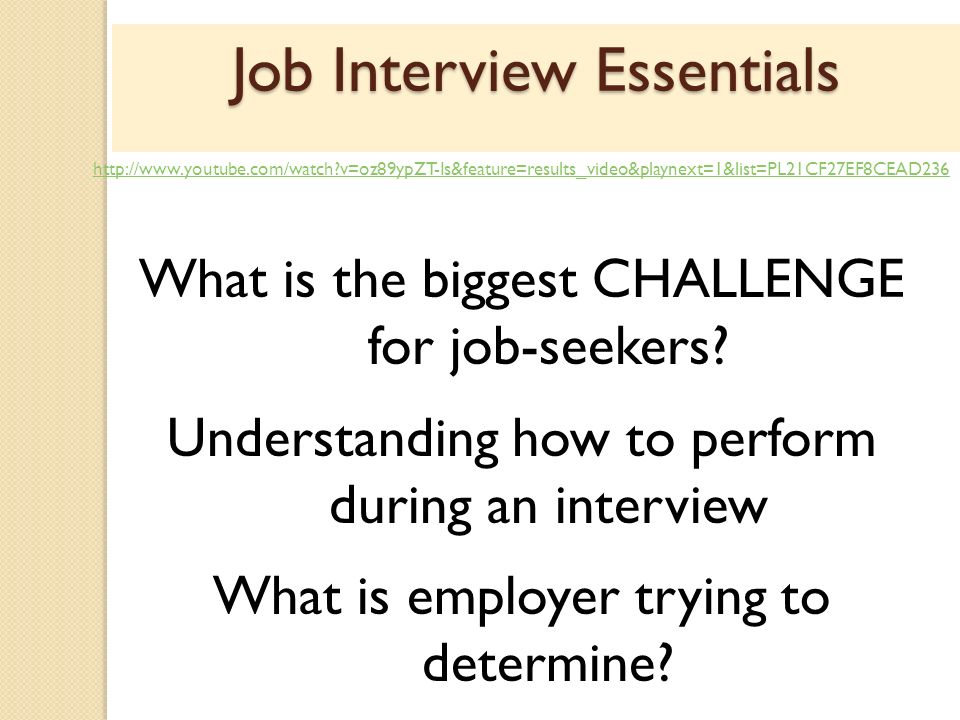 Job Interview Essentials

http://www.youtube.com/watch?v=oz89ypZT-ls&feature=results_video&playnext=1&list=PL21CF27EF8CEAD236

What is the biggest CHALLENGE for job-seekers?

Understanding how to perform during an interview

What is employer trying to determine?